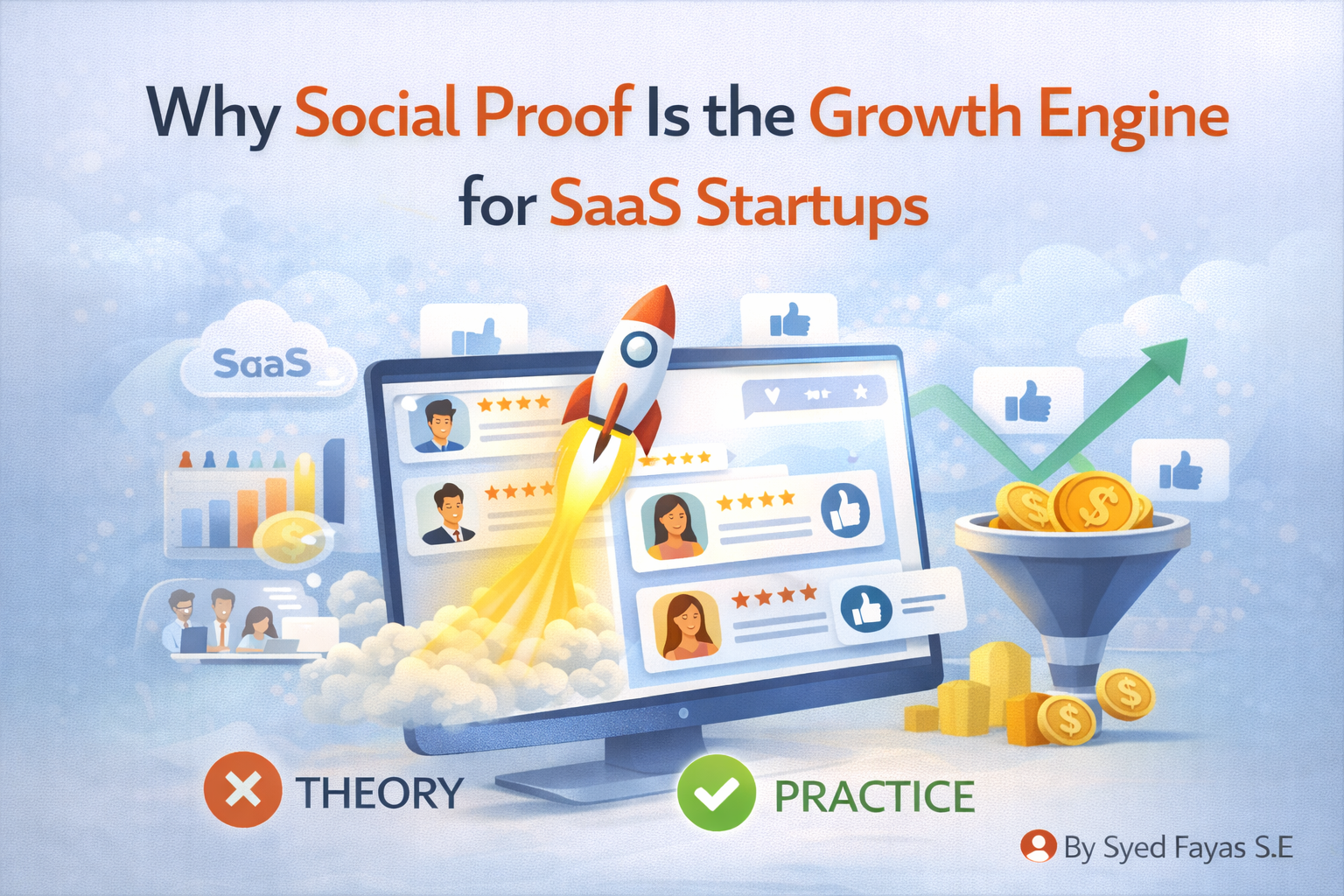 Why Social Proof Is the Growth Engine for SaaS Startups

SaaS

THEORY

PRACTICE

By Syed Fayas S.E